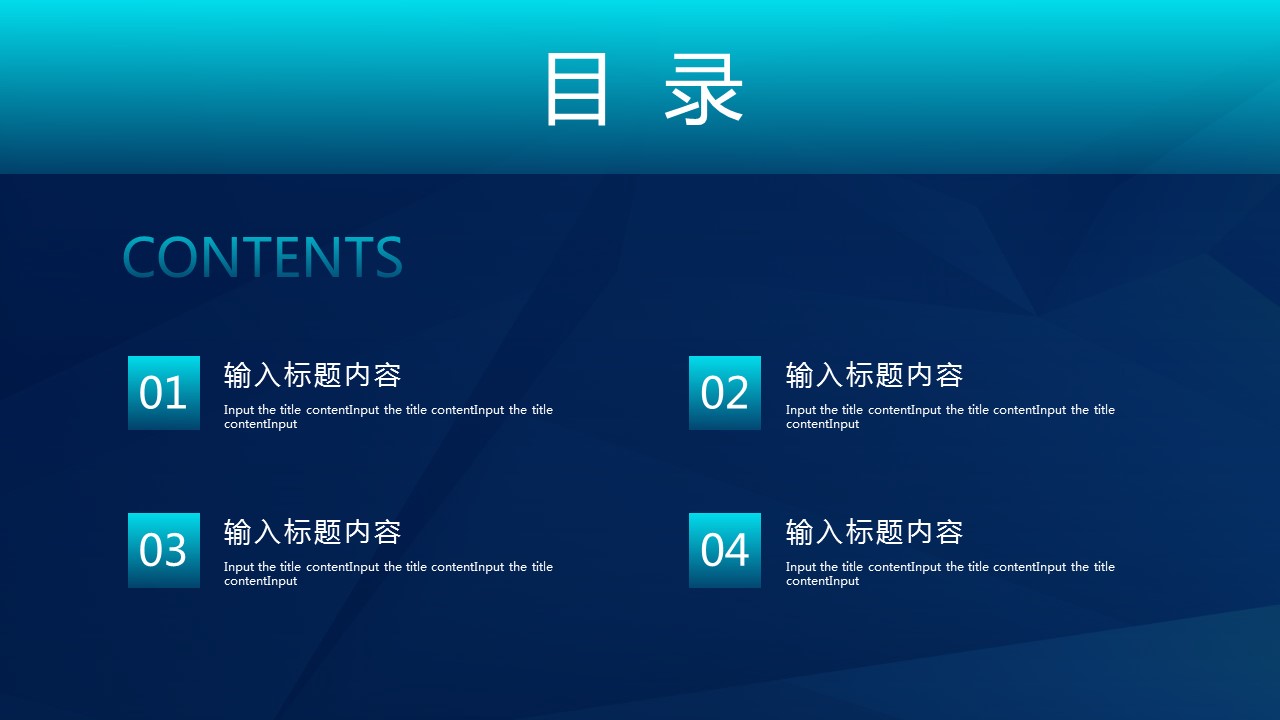 目 录

CONTENTS

01

输入标题内容

Input the title contentInput the title contentInput the title contentInput

02

输入标题内容

Input the title contentInput the title contentInput the title contentInput

03

输入标题内容

Input the title contentInput the title contentInput the title contentInput

04

输入标题内容

Input the title contentInput the title contentInput the title contentInput